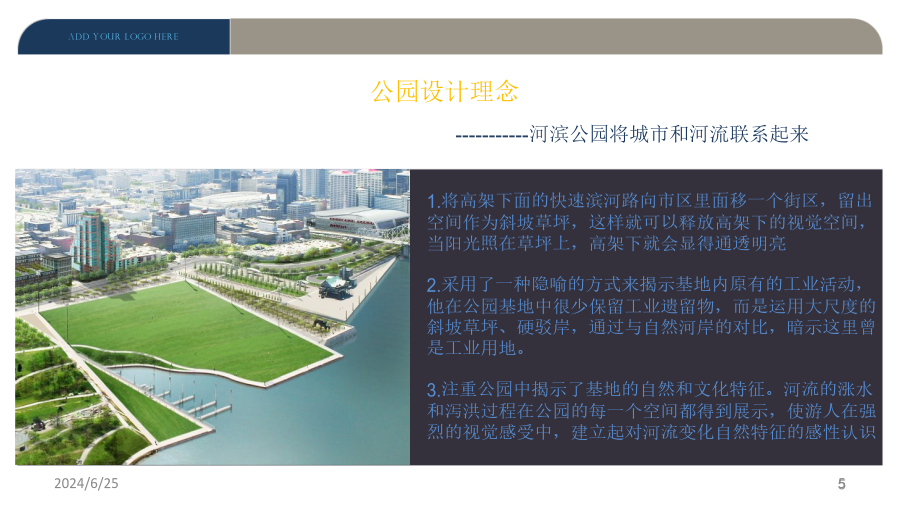 ADD YOUR LOGO HERE

公园设计理念

-----------河滨公园将城市和河流联系起来

1.将高架下面的快速滨河路向市区里面移一个街区，留出空间作为斜坡草坪，这样就可以释放高架下的视觉空间，当阳光照在草坪上，高架下就会显得通透明亮

2.采用了一种隐喻的方式来揭示基地内原有的工业活动，他在公园基地中很少保留工业遗留物，而是运用大尺度的斜坡草坪、硬驳岸，通过与自然河岸的对比，暗示这里曾是工业用地。

3.注重公园中揭示了基地的自然和文化特征。河流的涨水和泻洪过程在公园的每一个空间都得到展示，使游人在强烈的视觉感受中，建立起对河流变化自然特征的感性认识

2024/6/25

5